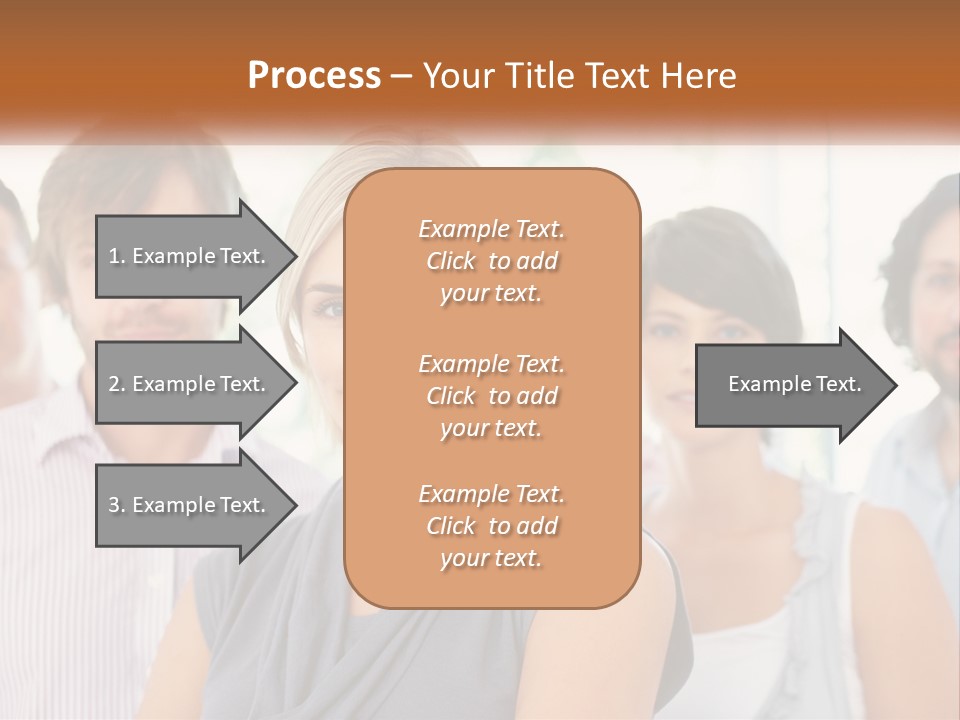 Process – Your Title Text Here

1. Example Text.

2. Example Text.

3. Example Text.

Example Text. Click to add your text.

Example Text. Click to add your text.

Example Text. Click to add your text.

Example Text.